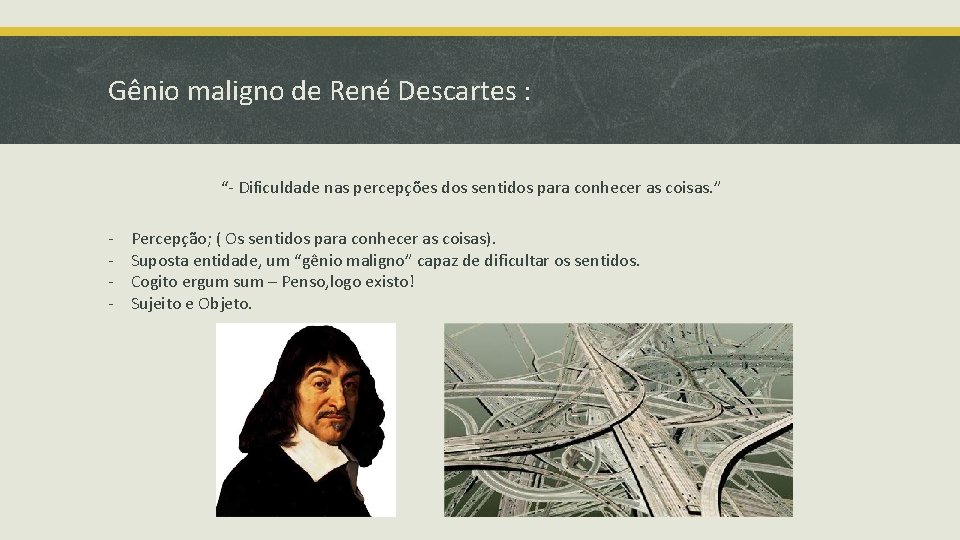 Gênio maligno de René Descartes :

“- Dificuldade nas percepções dos sentidos para conhecer as coisas.”

- Percepção; ( Os sentidos para conhecer as coisas).
- Suposta entidade, um “gênio maligno” capaz de dificultar os sentidos.
- Cogito ergum sum – Penso,logo existo!
- Sujeito e Objeto.